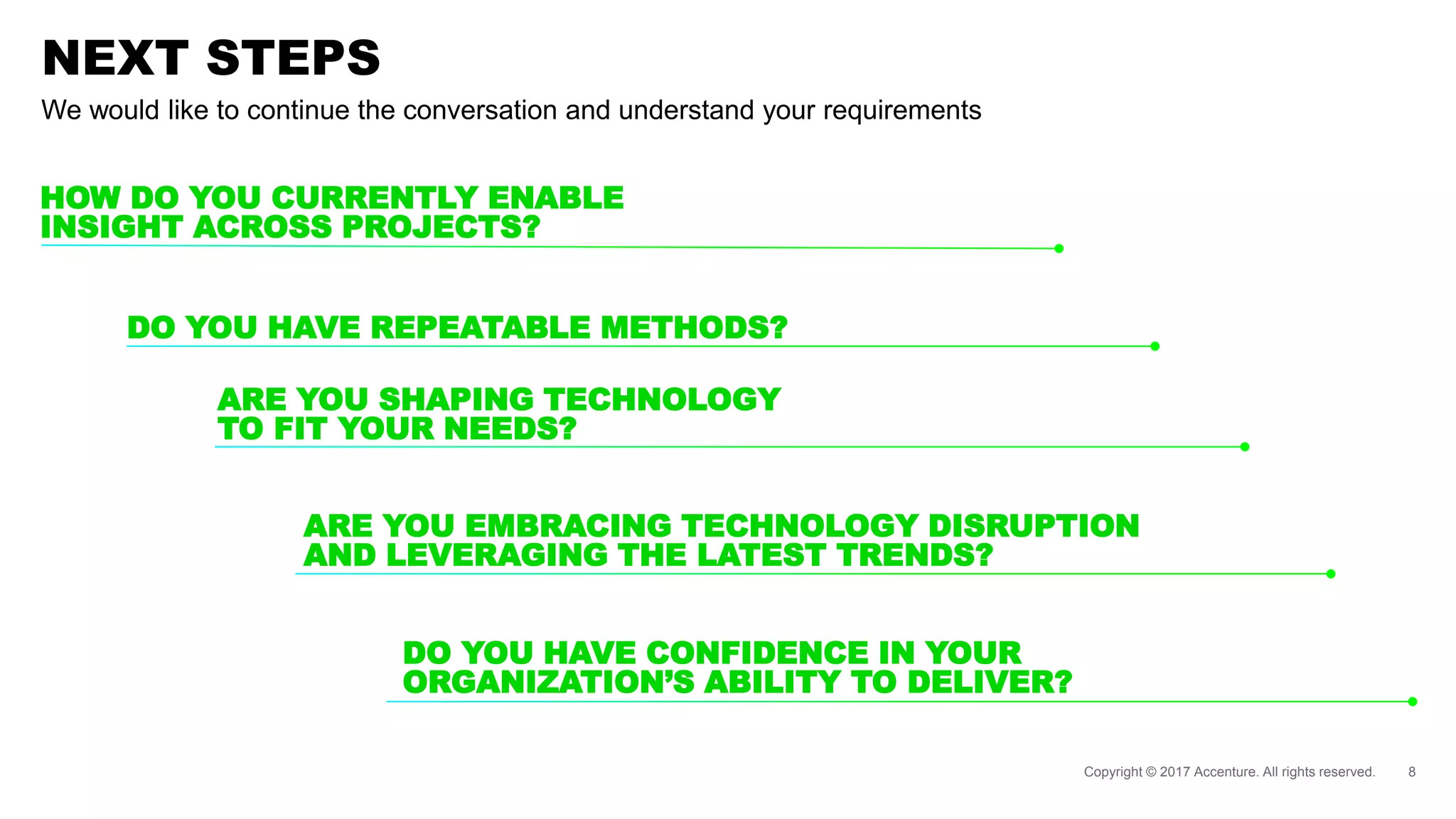 NEXT STEPS

We would like to continue the conversation and understand your requirements

HOW DO YOU CURRENTLY ENABLE INSIGHT ACROSS PROJECTS?

DO YOU HAVE REPEATABLE METHODS?

ARE YOU SHAPING TECHNOLOGY TO FIT YOUR NEEDS?

ARE YOU EMBRACING TECHNOLOGY DISRUPTION AND LEVERAGING THE LATEST TRENDS?

DO YOU HAVE CONFIDENCE IN YOUR ORGANIZATION'S ABILITY TO DELIVER?

Copyright © 2017 Accenture. All rights reserved. 8